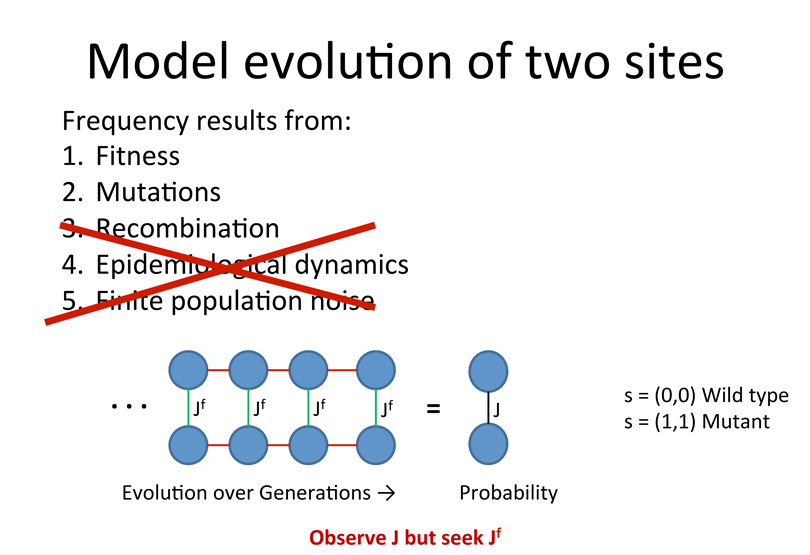 Model evolution of two sites

Frequency results from:
1. Fitness
2. Mutations
3. Recombination
4. Epidemiological dynamics
5. Finite population noise

. . . $J^f$ $J^f$ $J^f$ $J^f$ = J

s = (0,0) Wild type
s = (1,1) Mutant

Evolution over Generations →

Probability

Observe J but seek $J^f$